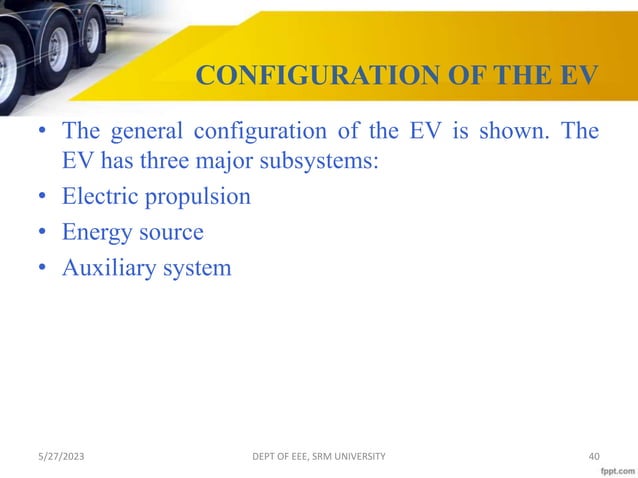 CONFIGURATION OF THE EV

• The general configuration of the EV is shown. The EV has three major subsystems:
• Electric propulsion
• Energy source
• Auxiliary system

5/27/2023

DEPT OF EEE, SRM UNIVERSITY

40

fppt.com